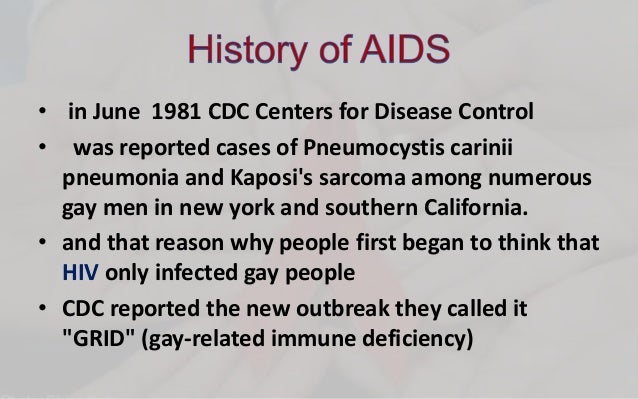 History of AIDS

• in June 1981 CDC Centers for Disease Control

• was reported cases of Pneumocystis carinii pneumonia and Kaposi's sarcoma among numerous gay men in new york and southern California.

• and that reason why people first began to think that HIV only infected gay people

• CDC reported the new outbreak they called it "GRID" (gay-related immune deficiency)